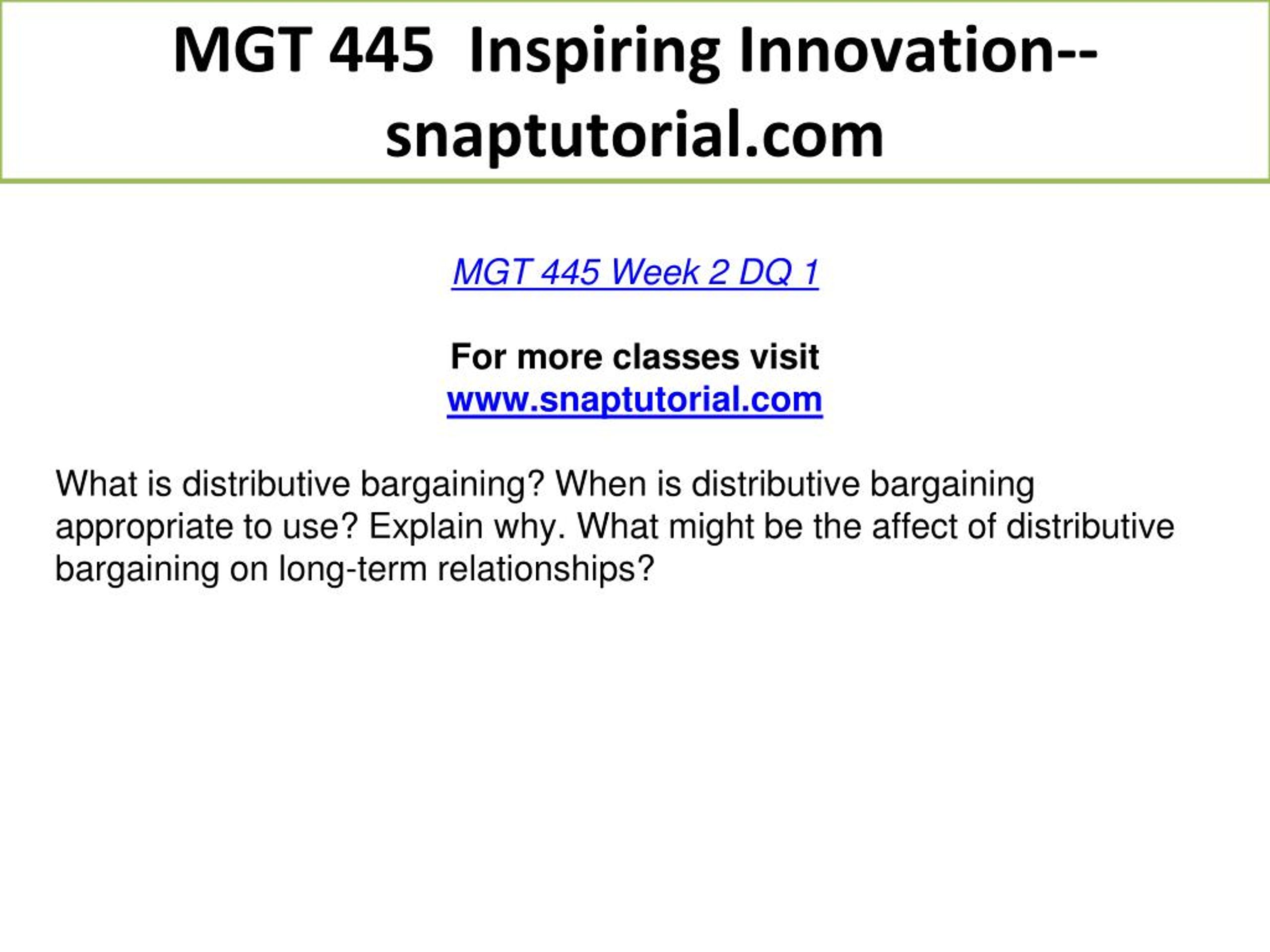 MGT 445 Inspiring Innovation--snaptutorial.com

MGT 445 Week 2 DQ 1

For more classes visit
www.snaptutorial.com

What is distributive bargaining? When is distributive bargaining appropriate to use? Explain why. What might be the affect of distributive bargaining on long-term relationships?